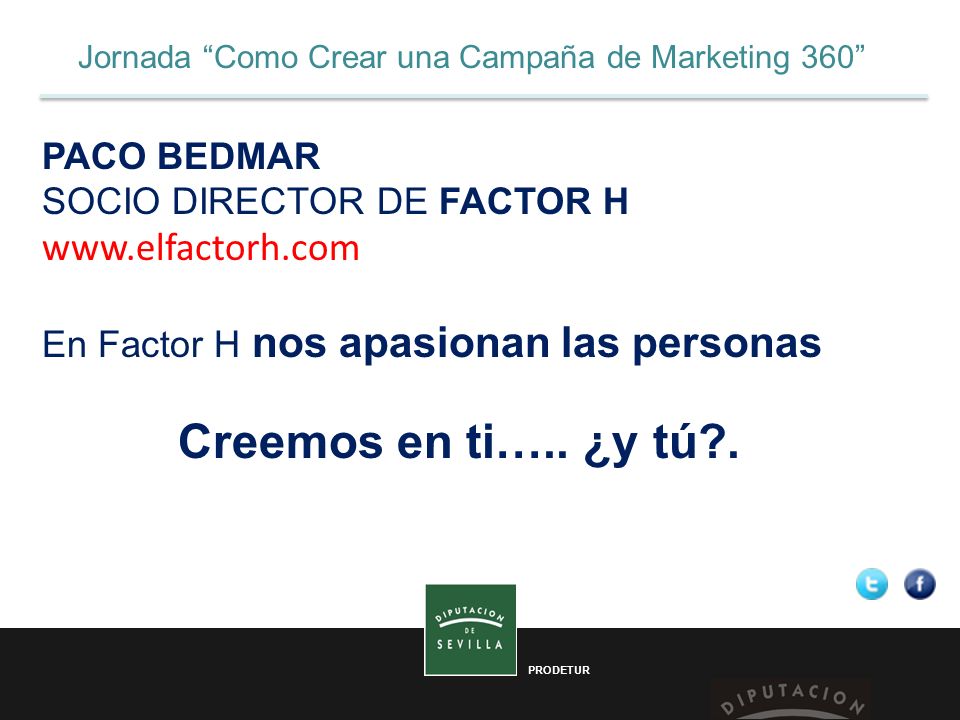 Jornada “Como Crear una Campaña de Marketing 360”

PACO BEDMAR
SOCIO DIRECTOR DE FACTOR H
www.elfactorh.com

En Factor H nos apasionan las personas

Creemos en ti….. ¿y tú?.

t f

DIPUTACION DE SEVILLA

PRODETUR

DIPUTACION